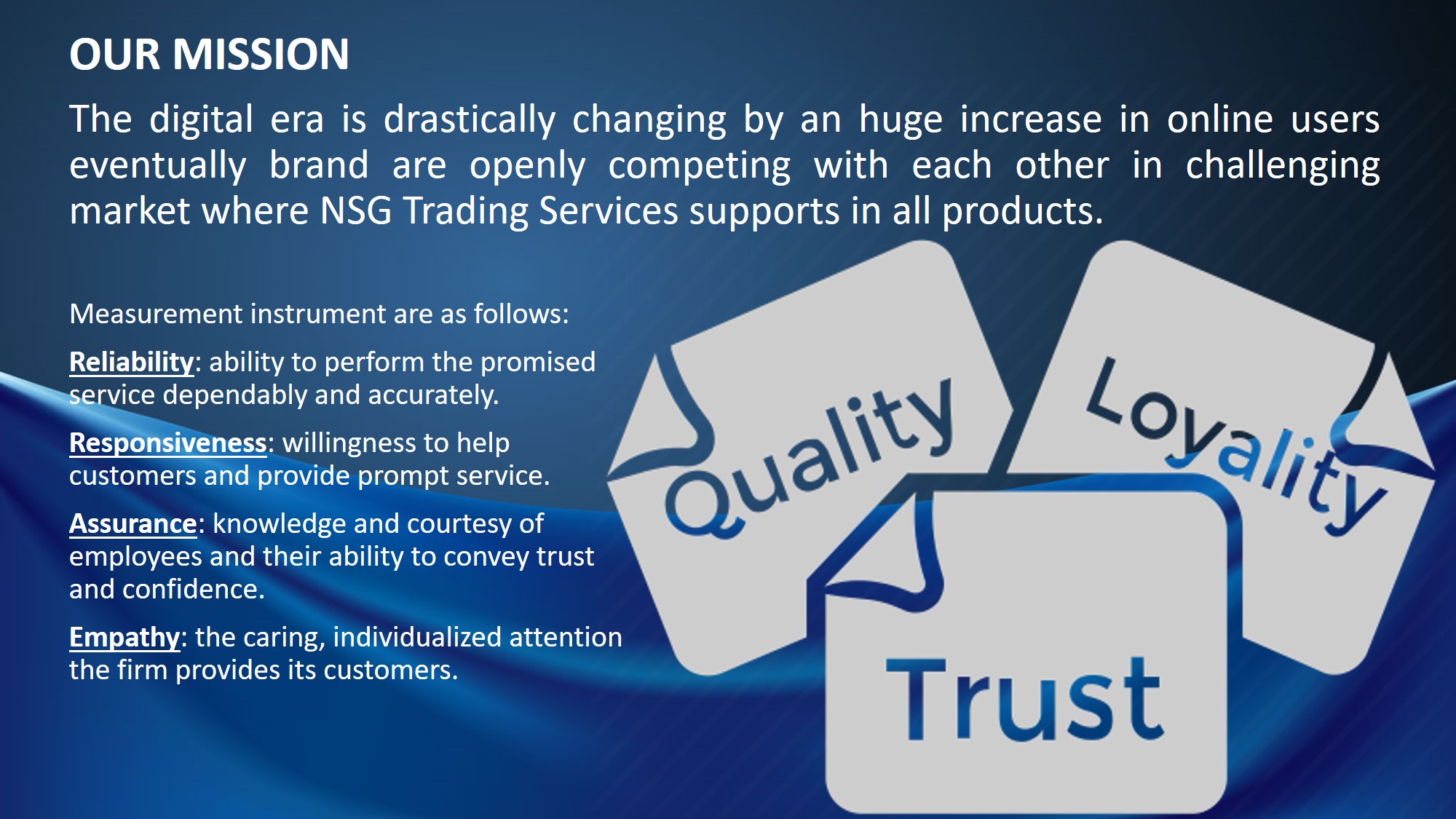 OUR MISSION

The digital era is drastically changing by an huge increase in online users eventually brand are openly competing with each other in challenging market where NSG Trading Services supports in all products.

Measurement instrument are as follows:

Reliability: ability to perform the promised service dependably and accurately.

Responsiveness: willingness to help customers and provide prompt service.

Assurance: knowledge and courtesy of employees and their ability to convey trust and confidence.

Empathy: the caring, individualized attention the firm provides its customers.

Quality

Loyality

Trust